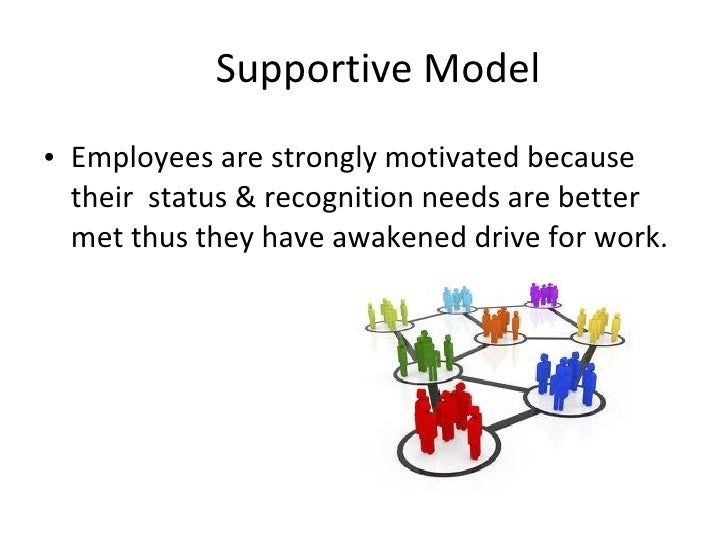 Supportive Model

• Employees are strongly motivated because their status & recognition needs are better met thus they have awakened drive for work.